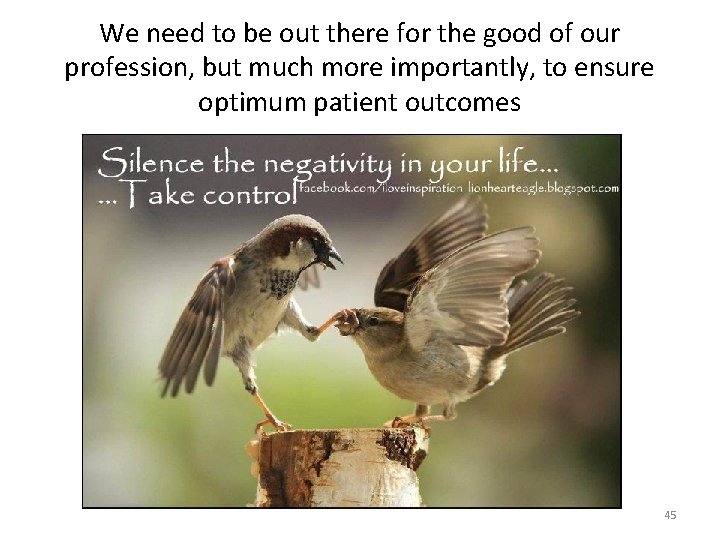 We need to be out there for the good of our profession, but much more importantly, to ensure optimum patient outcomes

Silence the negativity in your life...
...Take control

facebook.com/iloveinspiration lionhearteagle.blogspot.com

45